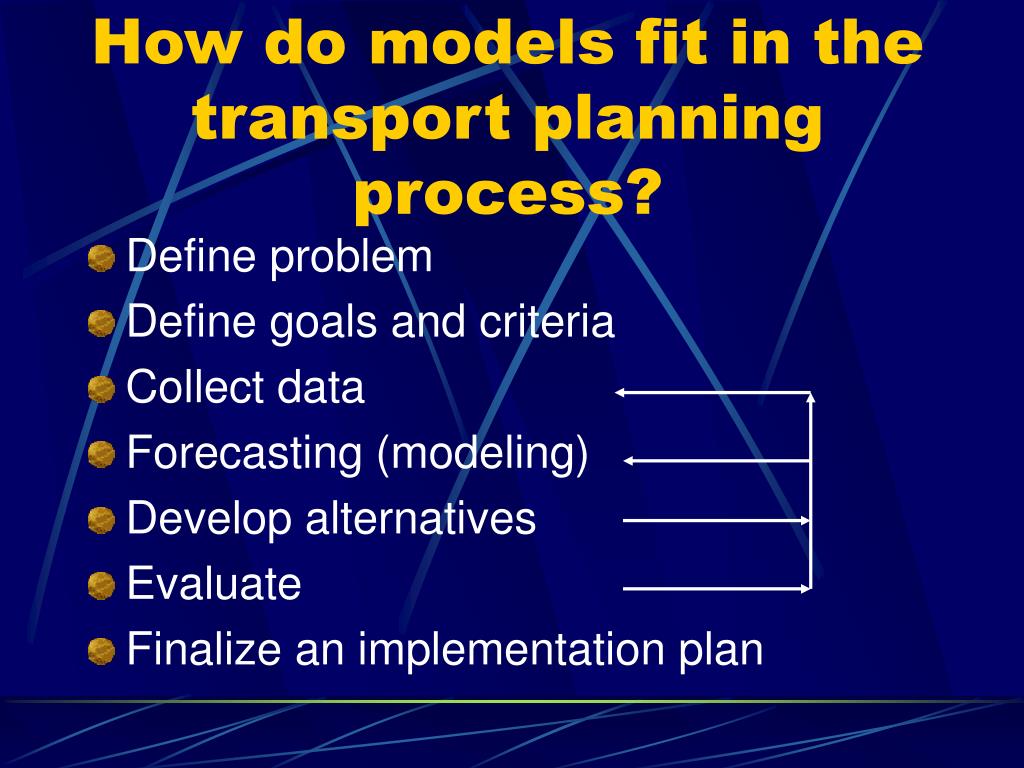 How do models fit in the transport planning process?

Define problem
Define goals and criteria
Collect data
Forecasting (modeling)
Develop alternatives
Evaluate
Finalize an implementation plan